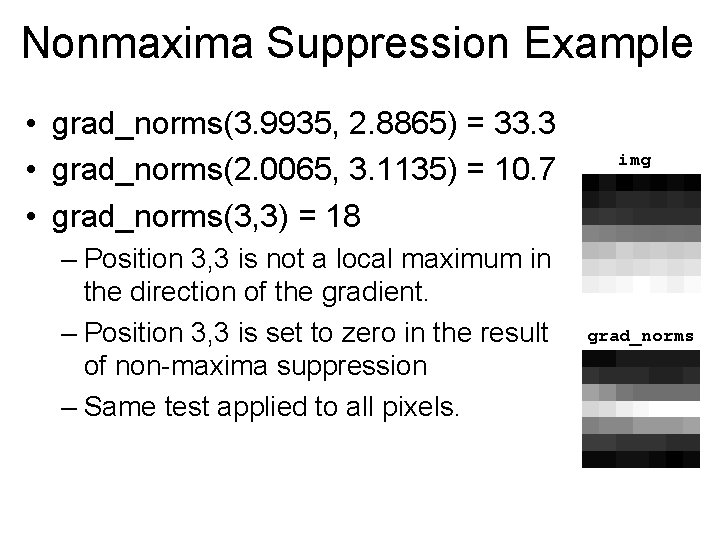 Nonmaxima Suppression Example

• grad_norms(3.9935, 2.8865) = 33.3
• grad_norms(2.0065, 3.1135) = 10.7
• grad_norms(3,3) = 18
– Position 3,3 is not a local maximum in the direction of the gradient.
– Position 3,3 is set to zero in the result of non-maxima suppression
– Same test applied to all pixels.

img

grad_norms